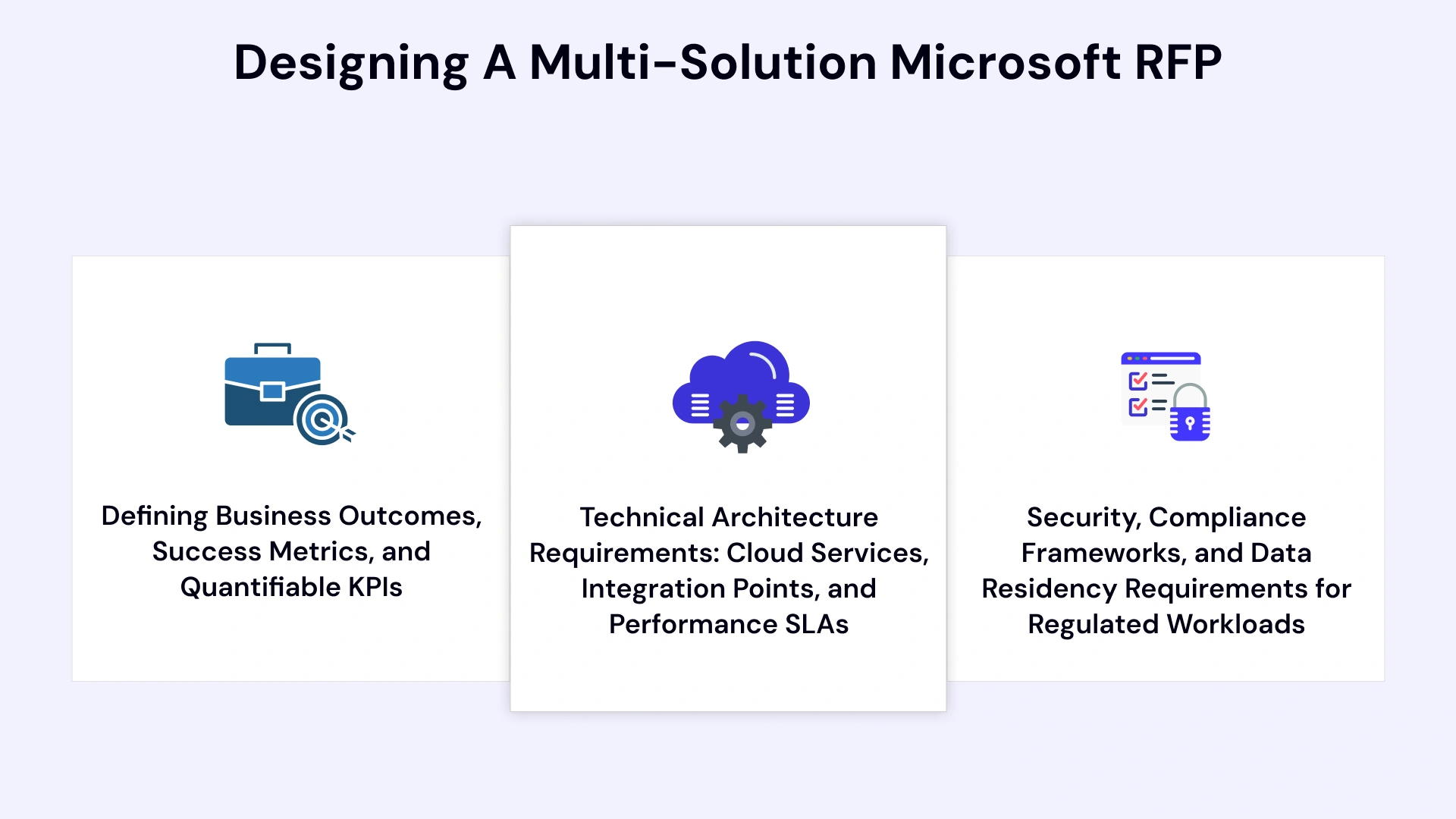 Designing A Multi-Solution Microsoft RFP

Defining Business Outcomes, Success Metrics, and Quantifiable KPIs

Technical Architecture Requirements: Cloud Services, Integration Points, and Performance SLAs

Security, Compliance Frameworks, and Data Residency Requirements for Regulated Workloads